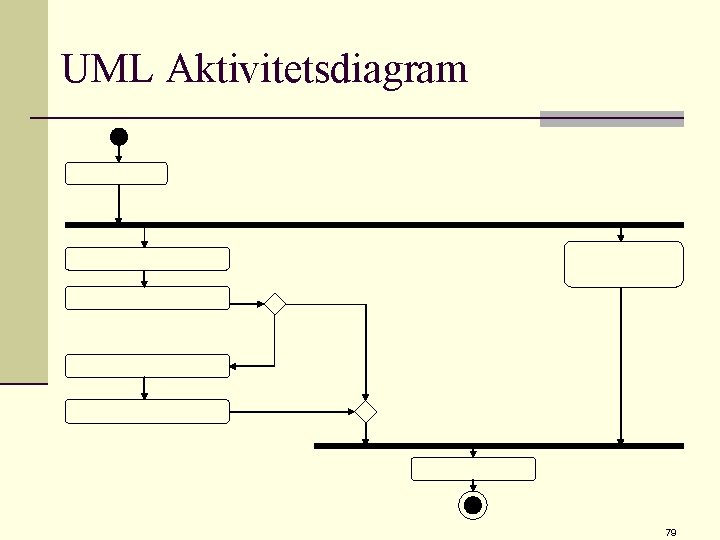 UML Aktivitetsdiagram

79